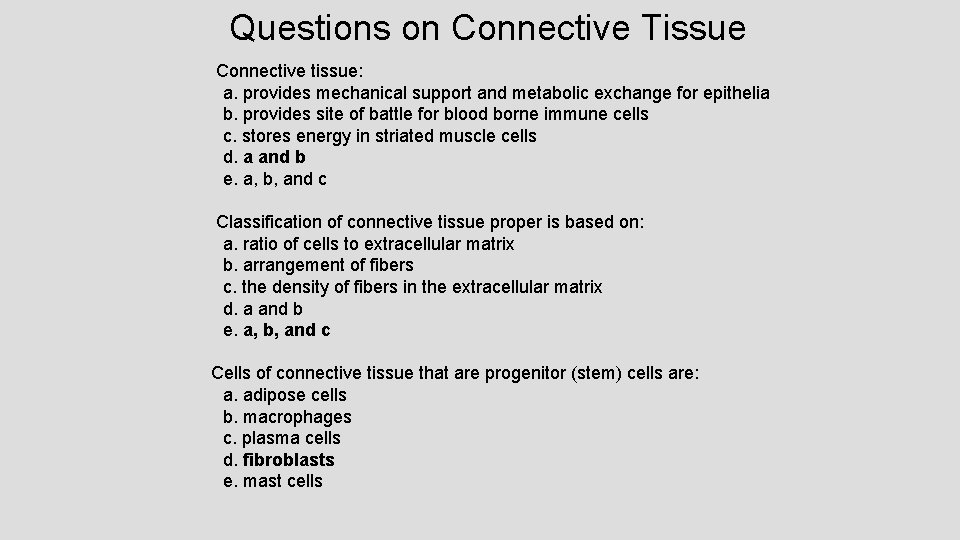 Questions on Connective Tissue

Connective tissue:
a. provides mechanical support and metabolic exchange for epithelia
b. provides site of battle for blood borne immune cells
c. stores energy in striated muscle cells
d. a and b
e. a, b, and c

Classification of connective tissue proper is based on:
a. ratio of cells to extracellular matrix
b. arrangement of fibers
c. the density of fibers in the extracellular matrix
d. a and b
e. a, b, and c

Cells of connective tissue that are progenitor (stem) cells are:
a. adipose cells
b. macrophages
c. plasma cells
d. fibroblasts
e. mast cells